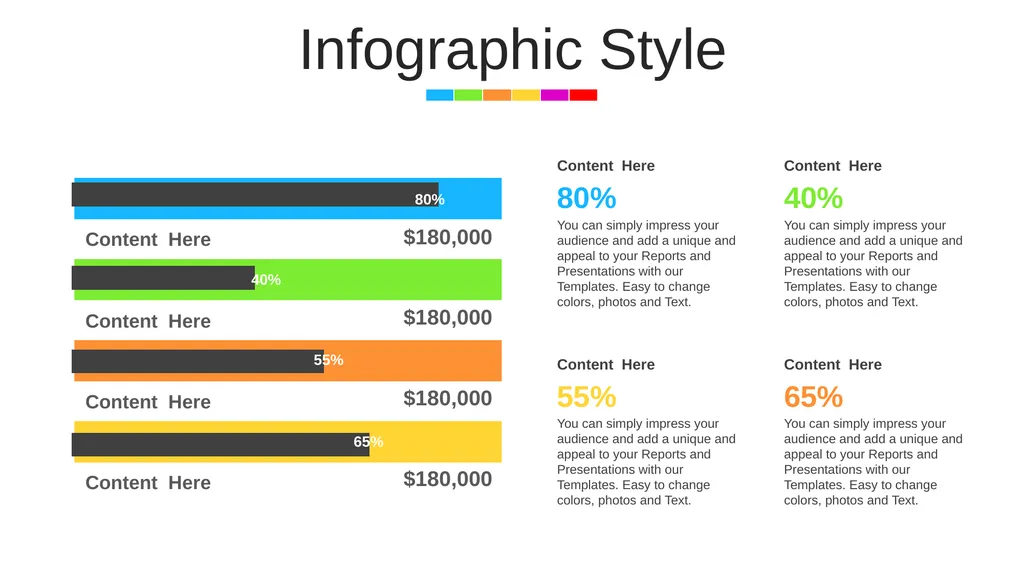 Infographic Style

80%

Content Here $180,000

40%

Content Here $180,000

55%

Content Here $180,000

65%

Content Here $180,000

Content Here

80%

You can simply impress your audience and add a unique and appeal to your Reports and Presentations with our Templates. Easy to change colors, photos and Text.

Content Here

40%

You can simply impress your audience and add a unique and appeal to your Reports and Presentations with our Templates. Easy to change colors, photos and Text.

Content Here

55%

You can simply impress your audience and add a unique and appeal to your Reports and Presentations with our Templates. Easy to change colors, photos and Text.

Content Here

65%

You can simply impress your audience and add a unique and appeal to your Reports and Presentations with our Templates. Easy to change colors, photos and Text.